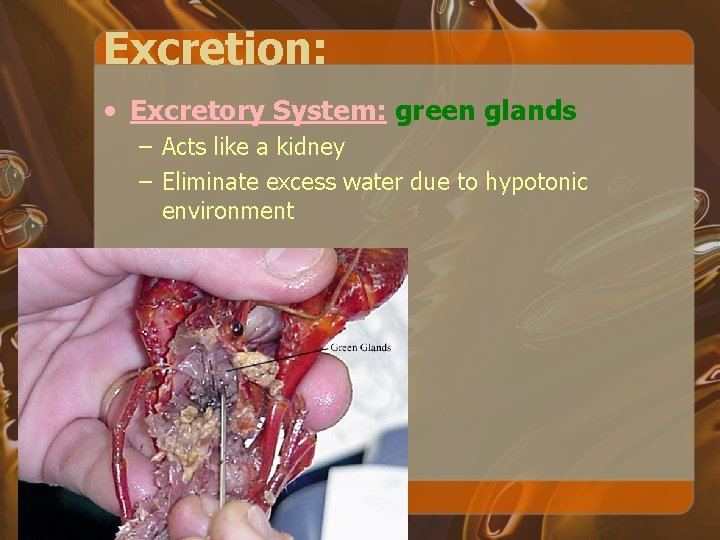 Excretion:

• Excretory System: green glands
  – Acts like a kidney
  – Eliminate excess water due to hypotonic environment

Green Glands